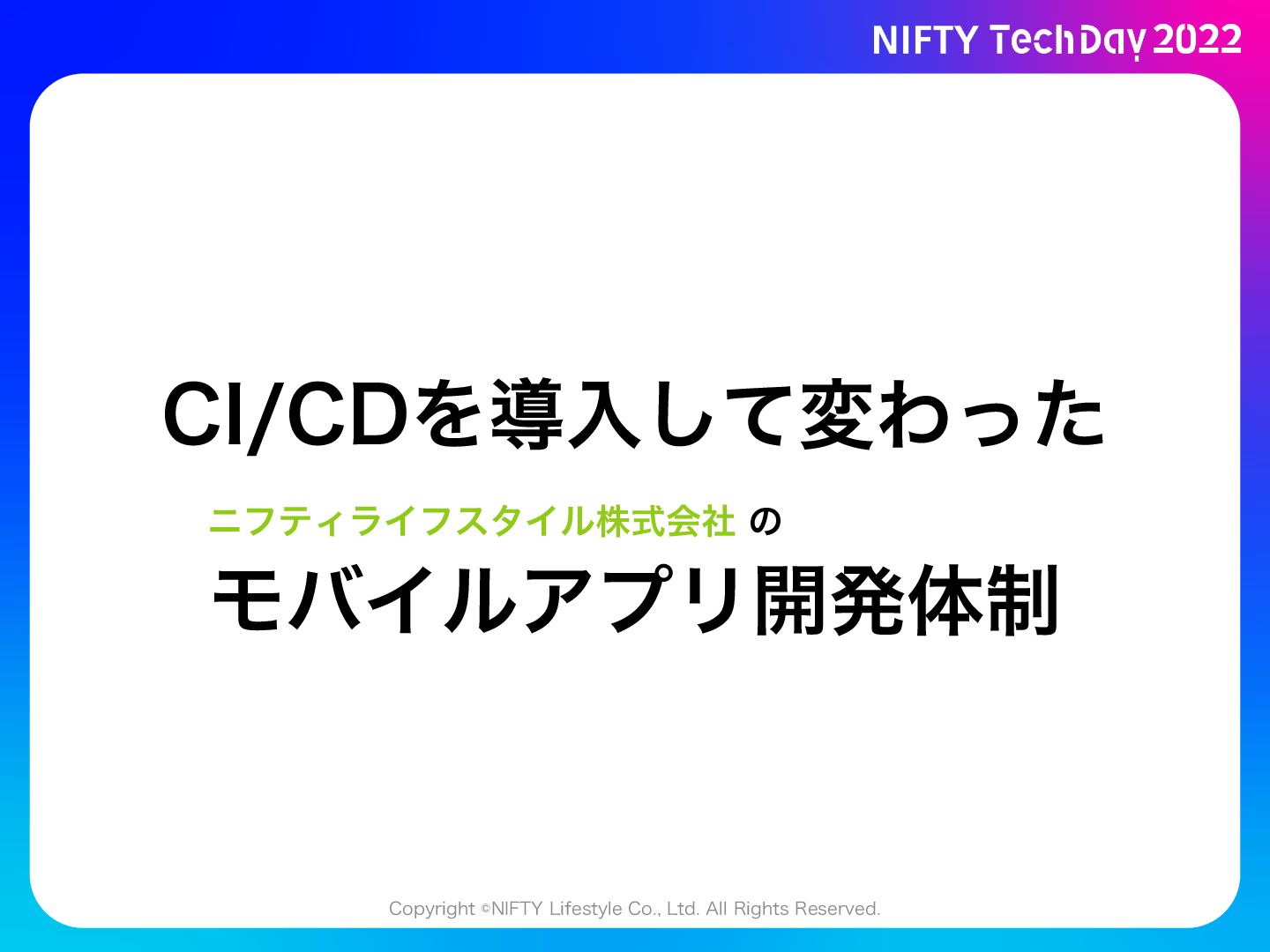 NIFTY TechDay 2022

CI/CDを導入して変わった

ニフティライフスタイル株式会社 の

モバイルアプリ開発体制

Copyright ©NIFTY Lifestyle Co., Ltd. All Rights Reserved.